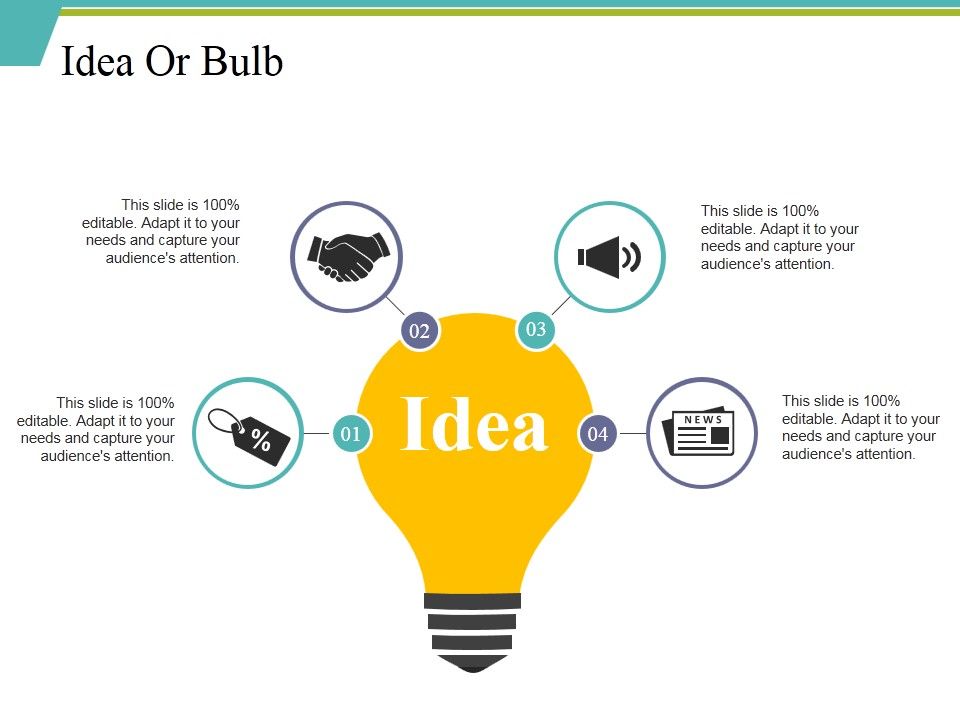 Idea Or Bulb

This slide is 100% editable. Adapt it to your needs and capture your audience's attention.

02

03

This slide is 100% editable. Adapt it to your needs and capture your audience's attention.

This slide is 100% editable. Adapt it to your needs and capture your audience's attention.

%

01

Idea

04

NEWS

This slide is 100% editable. Adapt it to your needs and capture your audience's attention.